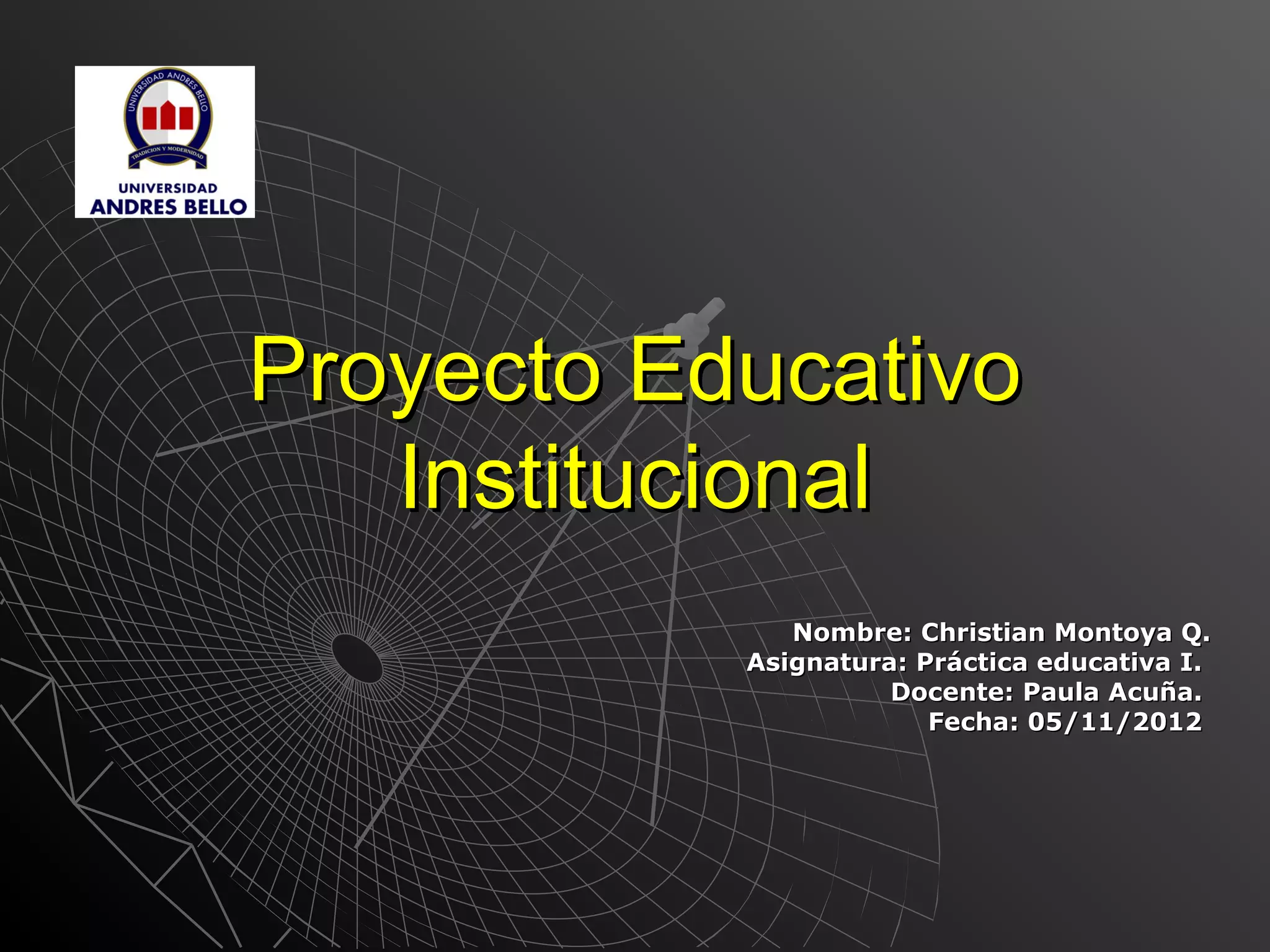 UNIVERSIDAD ANDRES BELLO
TRADICION Y MODERNIDAD
UNIVERSIDAD
ANDRES BELLO

Proyecto Educativo Institucional

Nombre: Christian Montoya Q.
Asignatura: Práctica educativa I.
Docente: Paula Acuña.
Fecha: 05/11/2012